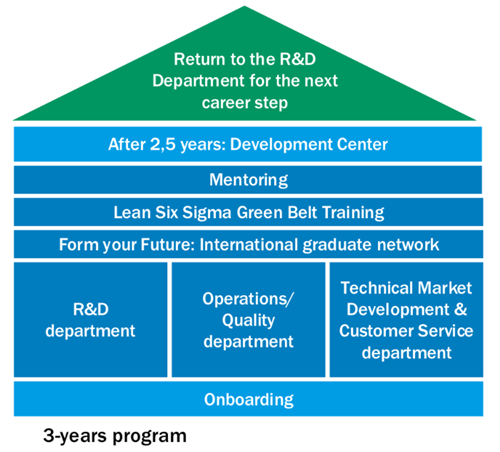 Return to the R&D Department for the next career step

After 2,5 years: Development Center

Mentoring

Lean Six Sigma Green Belt Training

Form your Future: International graduate network

R&D department

Operations/ Quality department

Technical Market Development & Customer Service department

Onboarding

3-years program